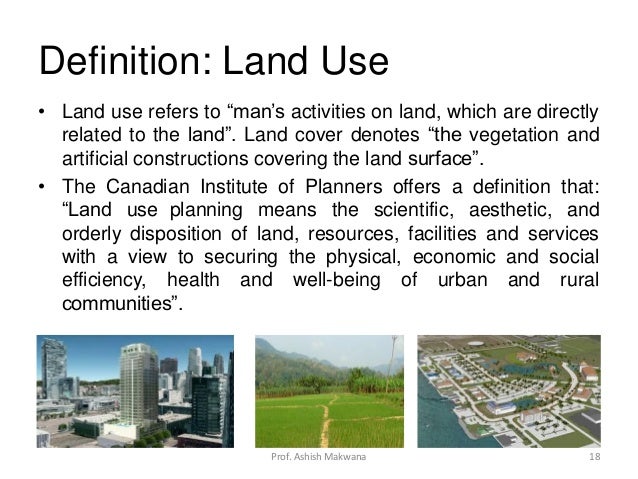 Definition: Land Use

• Land use refers to “man’s activities on land, which are directly related to the land”. Land cover denotes “the vegetation and artificial constructions covering the land surface”.

• The Canadian Institute of Planners offers a definition that: “Land use planning means the scientific, aesthetic, and orderly disposition of land, resources, facilities and services with a view to securing the physical, economic and social efficiency, health and well-being of urban and rural communities”.

Prof. Ashish Makwana

18